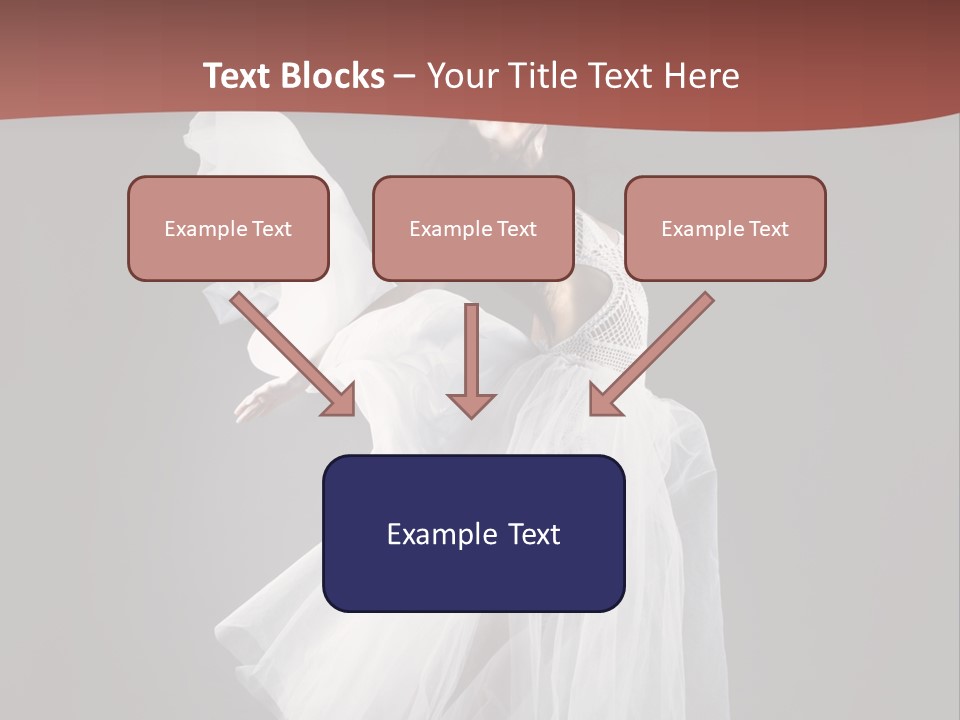 Text Blocks – Your Title Text Here

Example Text

Example Text

Example Text

Example Text